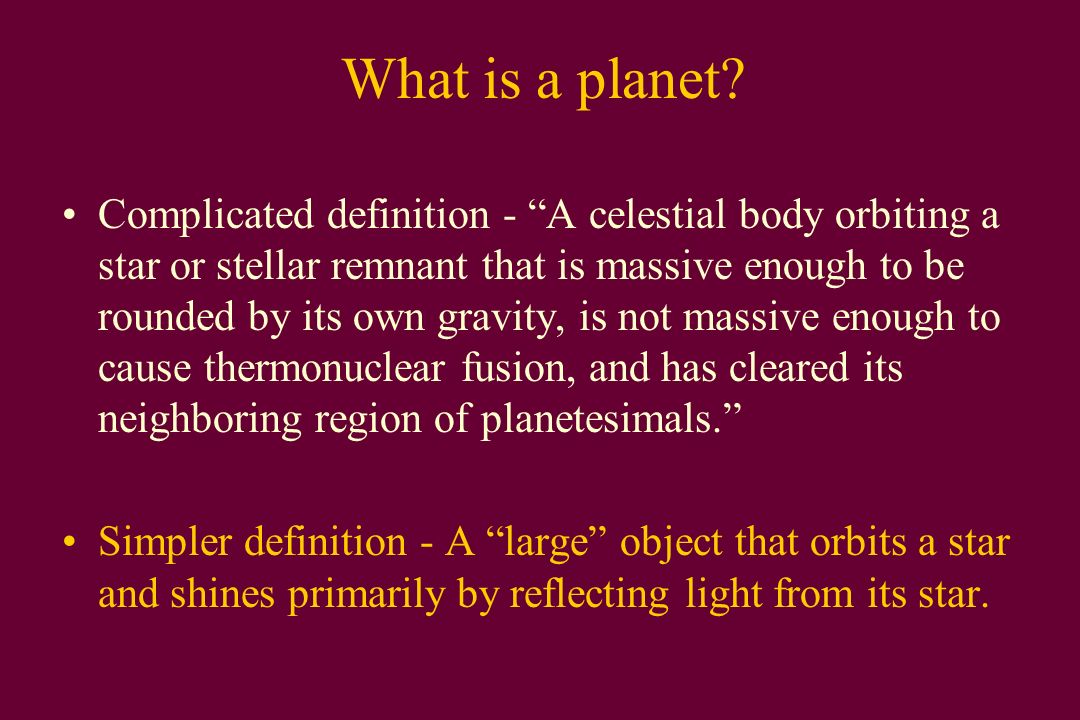 What is a planet?

• Complicated definition - “A celestial body orbiting a star or stellar remnant that is massive enough to be rounded by its own gravity, is not massive enough to cause thermonuclear fusion, and has cleared its neighboring region of planetesimals.”

• Simpler definition - A “large” object that orbits a star and shines primarily by reflecting light from its star.